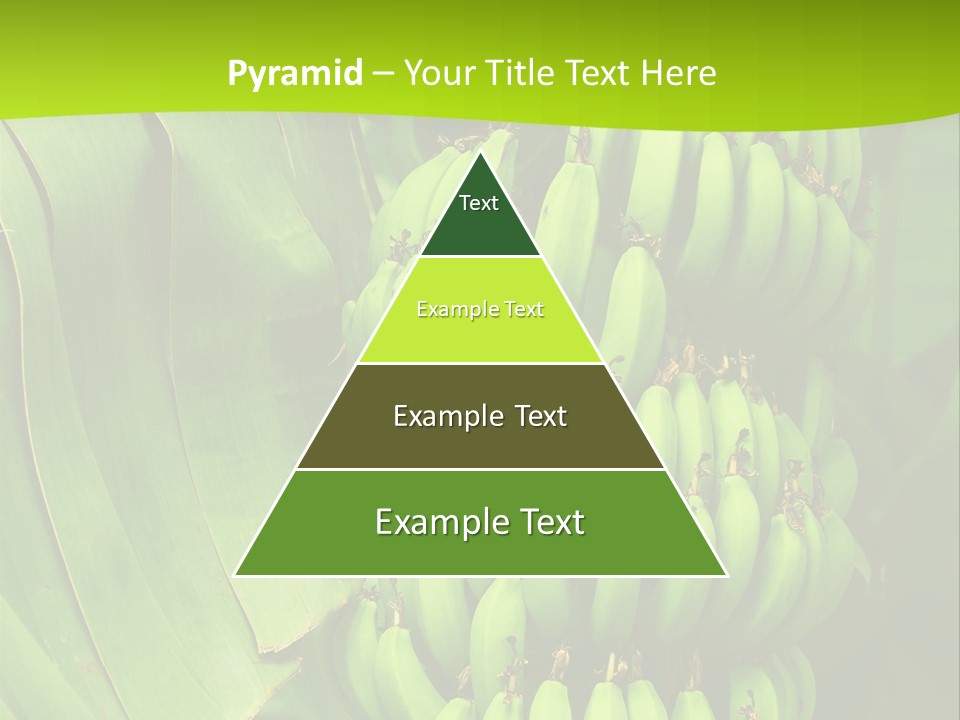 Pyramid – Your Title Text Here

Text

Example Text

Example Text

Example Text